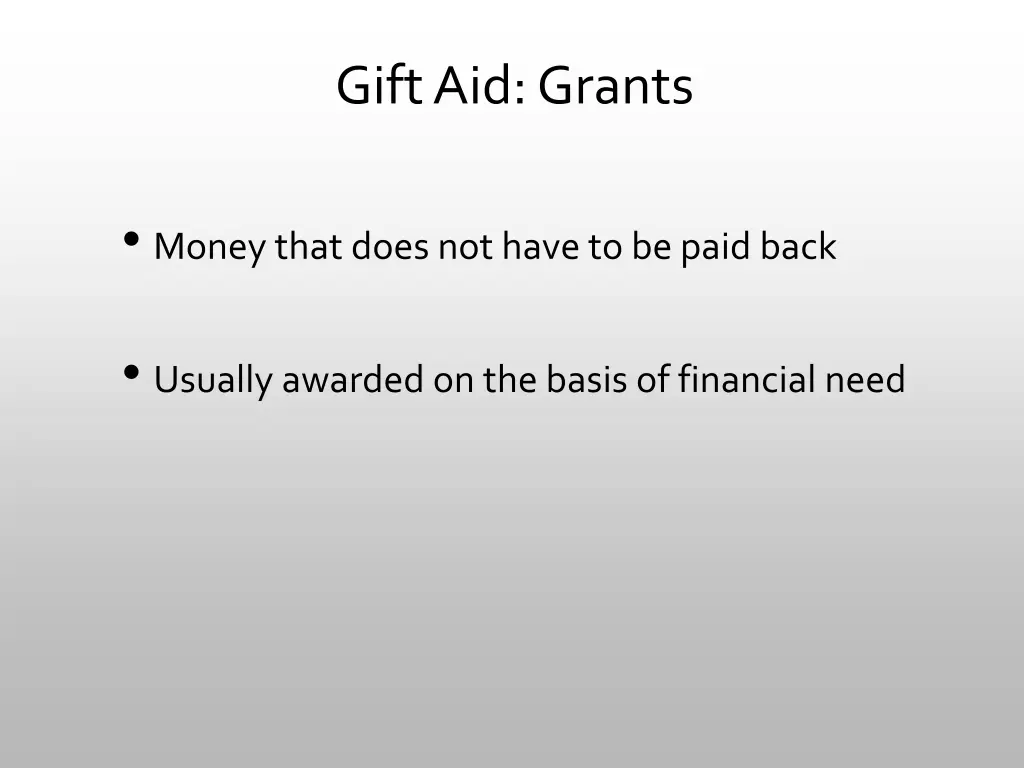 Gift Aid: Grants

• Money that does not have to be paid back

• Usually awarded on the basis of financial need